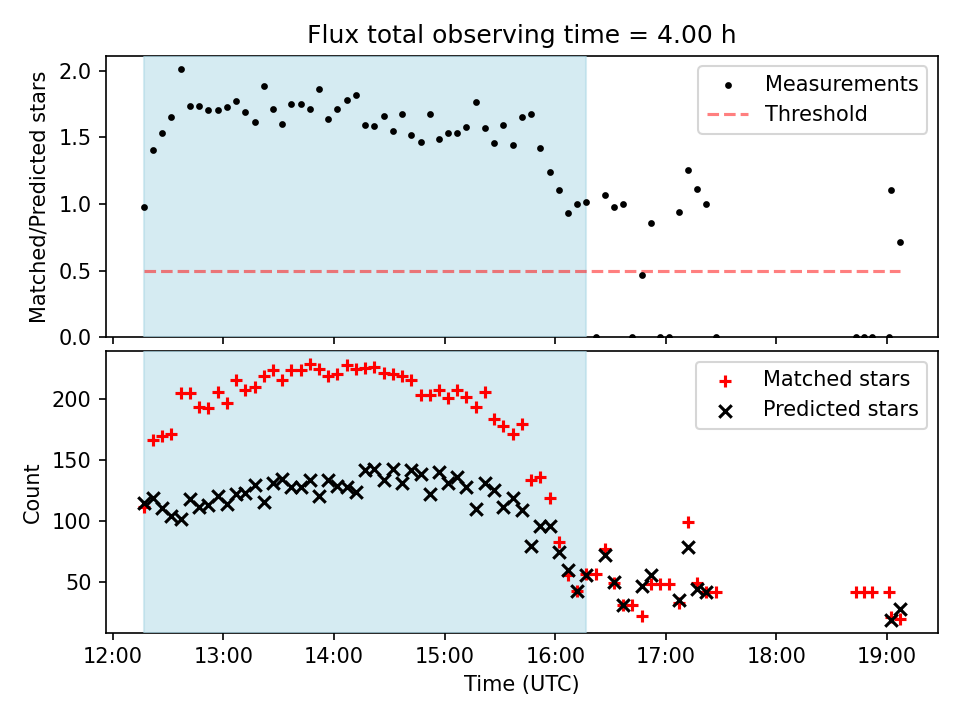 Flux total observing time = 4.00 h

Matched/Predicted stars

2.0
1.5
1.0
0.5
0.0

Measurements
Threshold

Count

200
150
100
50

Matched stars
Predicted stars

12:00 13:00 14:00 15:00 16:00 17:00 18:00 19:00

Time (UTC)